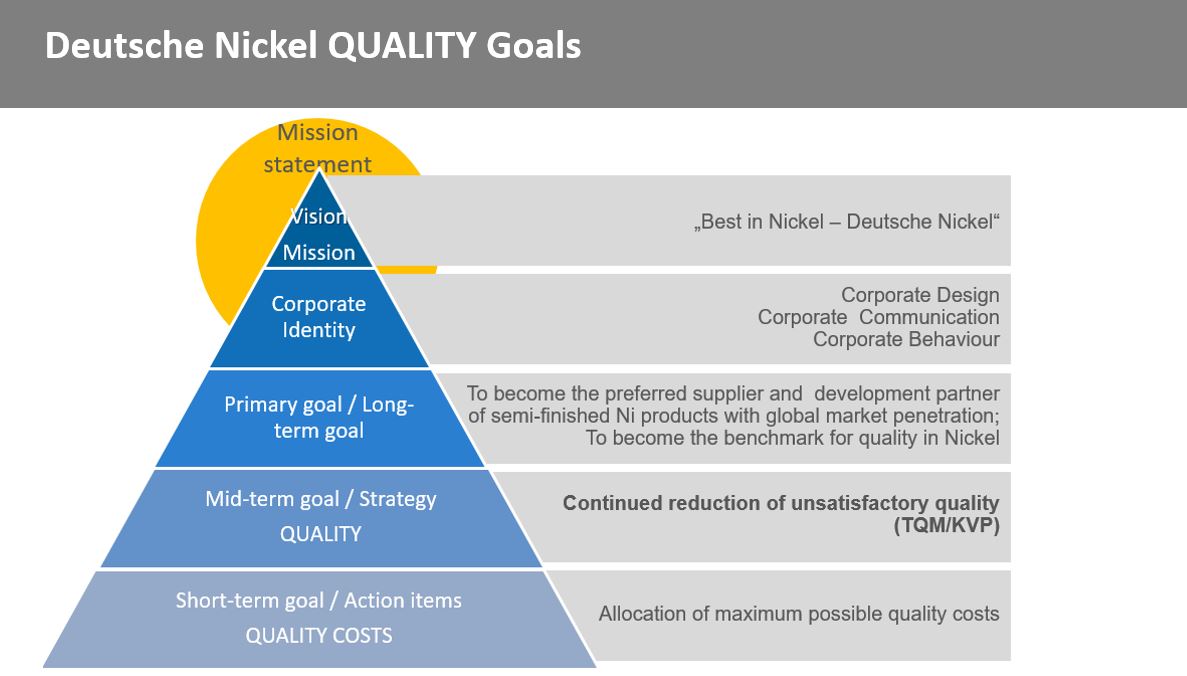 Deutsche Nickel QUALITY Goals

Mission statement

Vision
Mission

„Best in Nickel – Deutsche Nickel“

Corporate Identity

Corporate Design
Corporate Communication
Corporate Behaviour

Primary goal / Long-term goal

To become the preferred supplier and development partner of semi-finished Ni products with global market penetration; To become the benchmark for quality in Nickel

Mid-term goal / Strategy
QUALITY

Continued reduction of unsatisfactory quality (TQM/KVP)

Short-term goal / Action items
QUALITY COSTS

Allocation of maximum possible quality costs